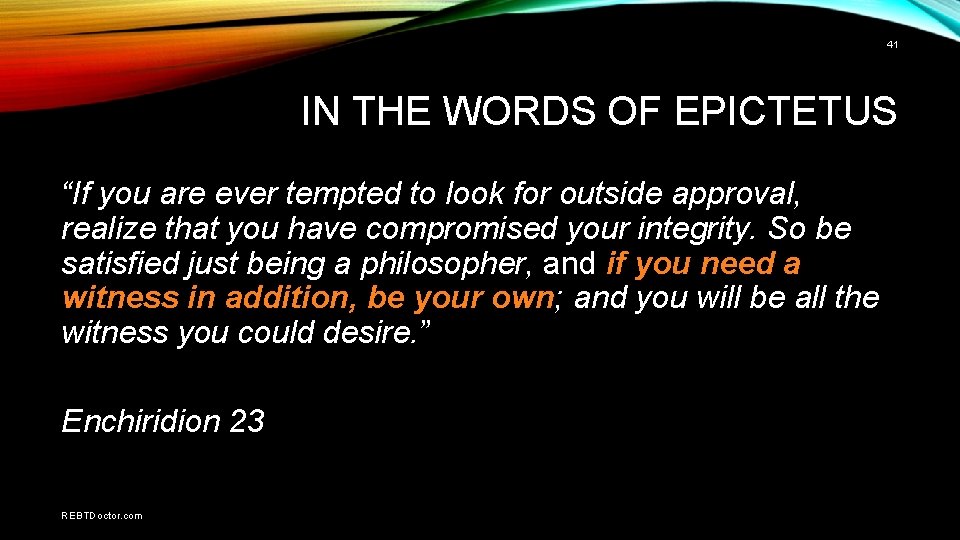 41

IN THE WORDS OF EPICTETUS

“If you are ever tempted to look for outside approval, realize that you have compromised your integrity. So be satisfied just being a philosopher, and if you need a witness in addition, be your own; and you will be all the witness you could desire.”

Enchiridion 23

REBTDoctor.com